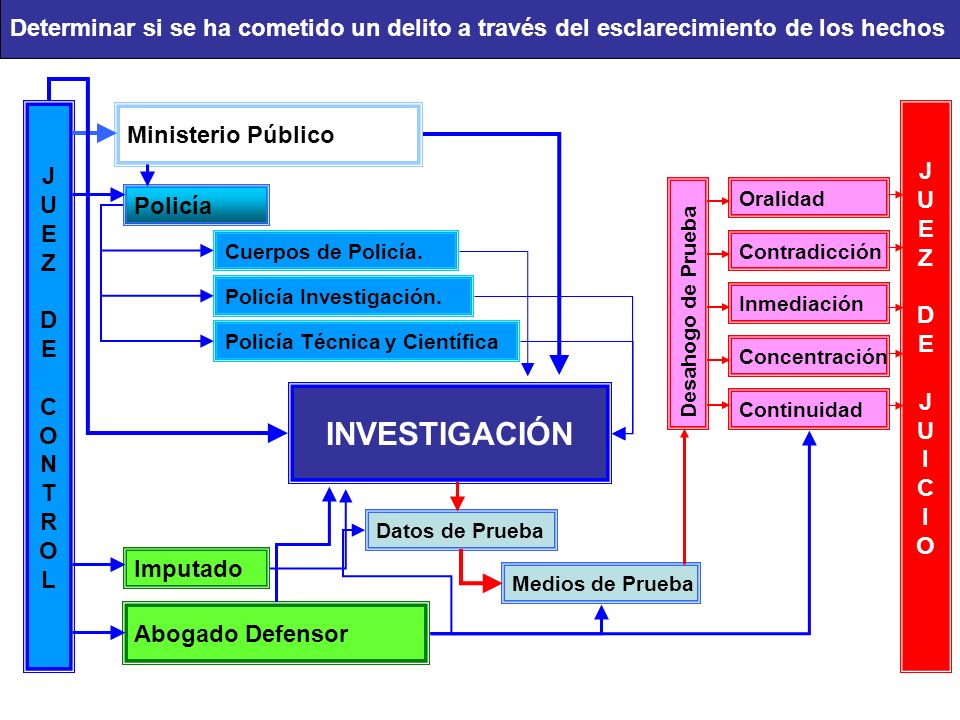 Determinar si se ha cometido un delito a través del esclarecimiento de los hechos

JUEZ DE CONTROL

Ministerio Público

Policía

Cuerpos de Policía.

Policía Investigación.

Policía Técnica y Científica

INVESTIGACIÓN

Datos de Prueba

Medios de Prueba

Imputado

Abogado Defensor

Desahogo de Prueba

Oralidad

Contradicción

Inmediación

Concentración

Continuidad

JUEZ DE JUICIO